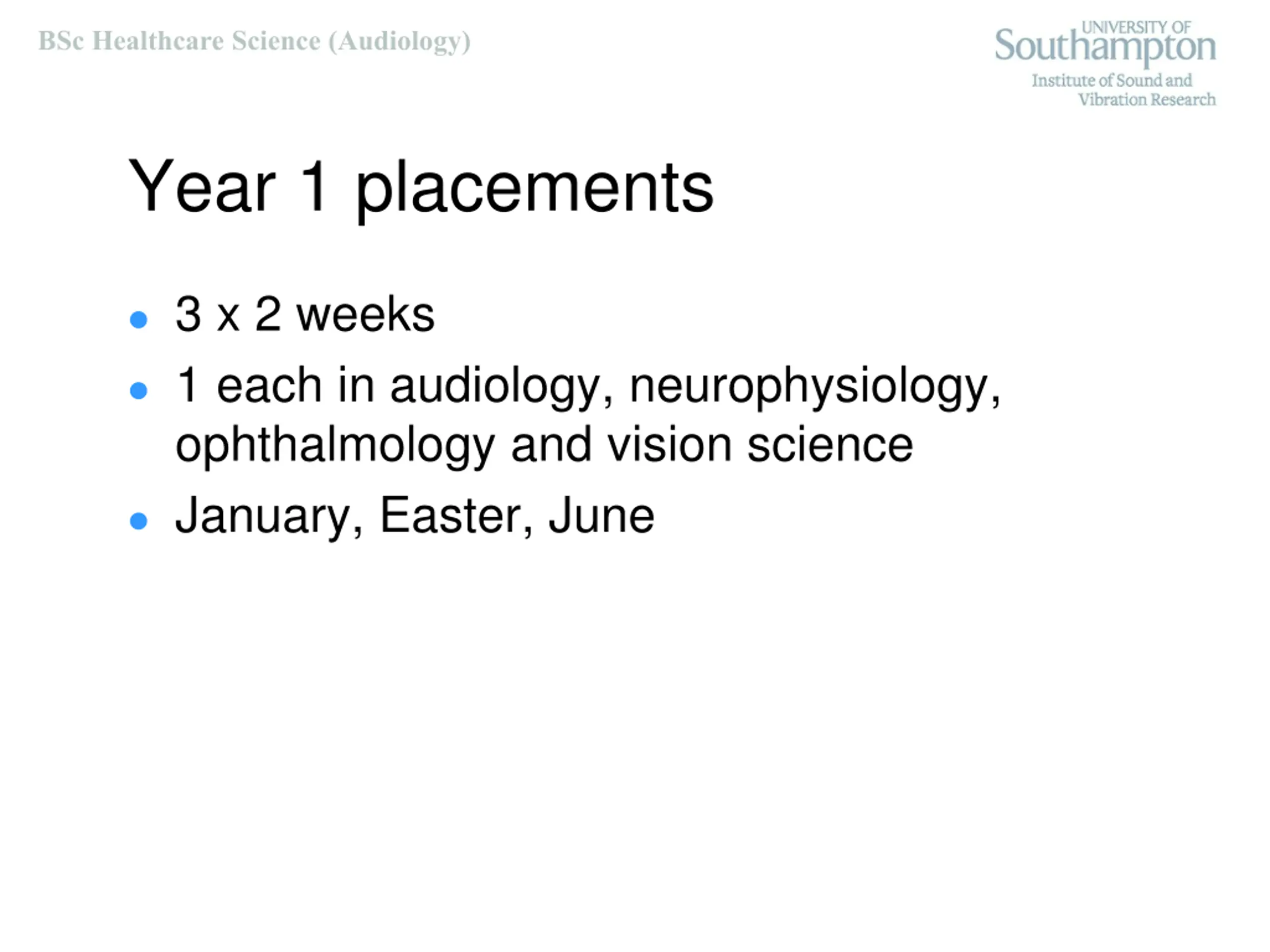 BSc Healthcare Science (Audiology)

UNIVERSITY OF Southampton
Institute of Sound and Vibration Research

Year 1 placements

- 3 x 2 weeks
- 1 each in audiology, neurophysiology, ophthalmology and vision science
- January, Easter, June